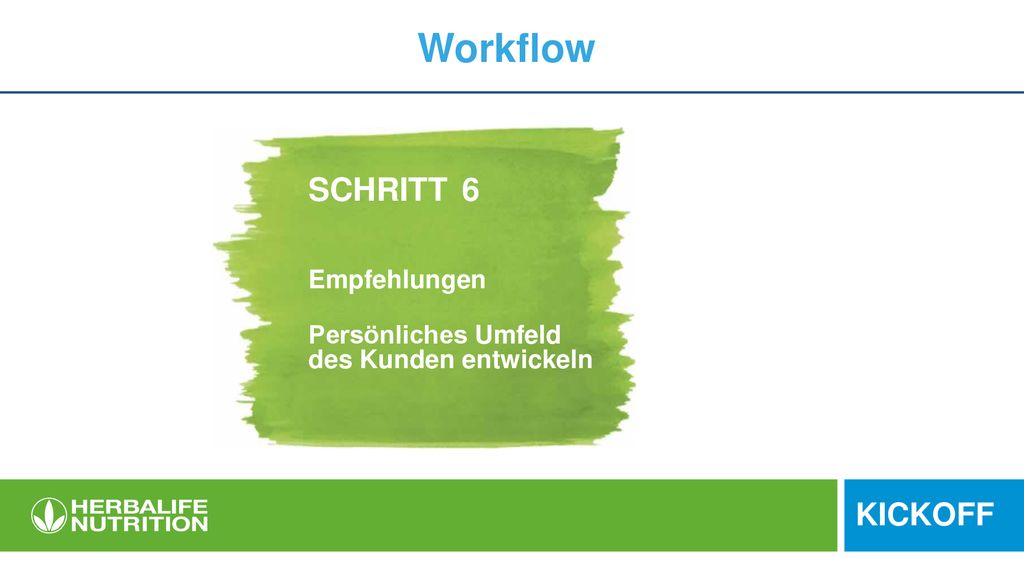 Workflow

SCHRITT 6

Empfehlungen

Persönliches Umfeld des Kunden entwickeln

HERBALIFE NUTRITION

KICKOFF